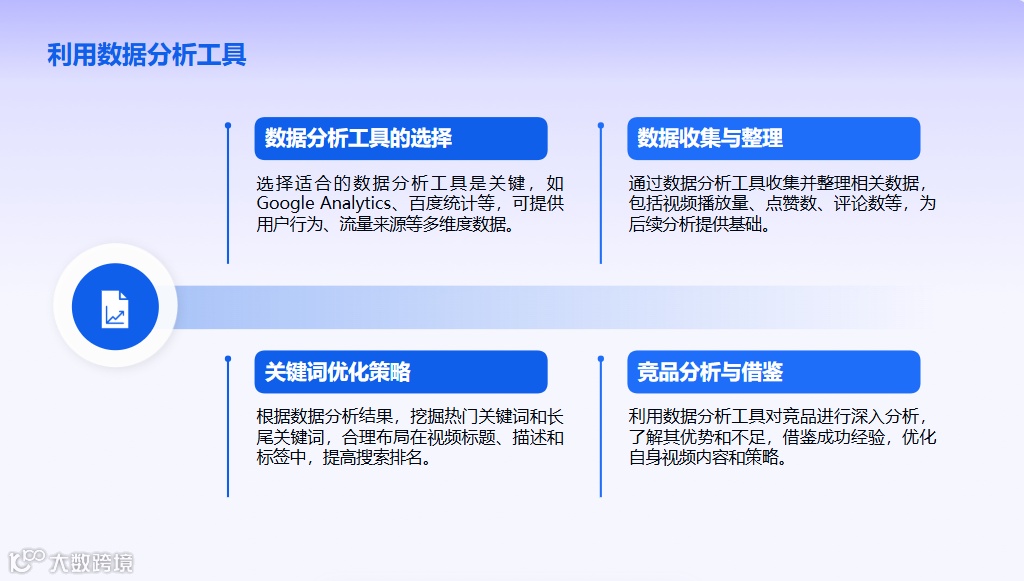 利用数据分析工具

数据分析工具的选择

选择适合的数据分析工具是关键，如Google Analytics、百度统计等，可提供用户行为、流量来源等多维度数据。

数据收集与整理

通过数据分析工具收集并整理相关数据，包括视频播放量、点赞数、评论数等，为后续分析提供基础。

关键词优化策略

根据数据分析结果，挖掘热门关键词和长尾关键词，合理布局在视频标题、描述和标签中，提高搜索排名。

竞品分析与借鉴

利用数据分析工具对竞品进行深入分析，了解其优势和不足，借鉴成功经验，优化自身视频内容和策略。

大数跨境